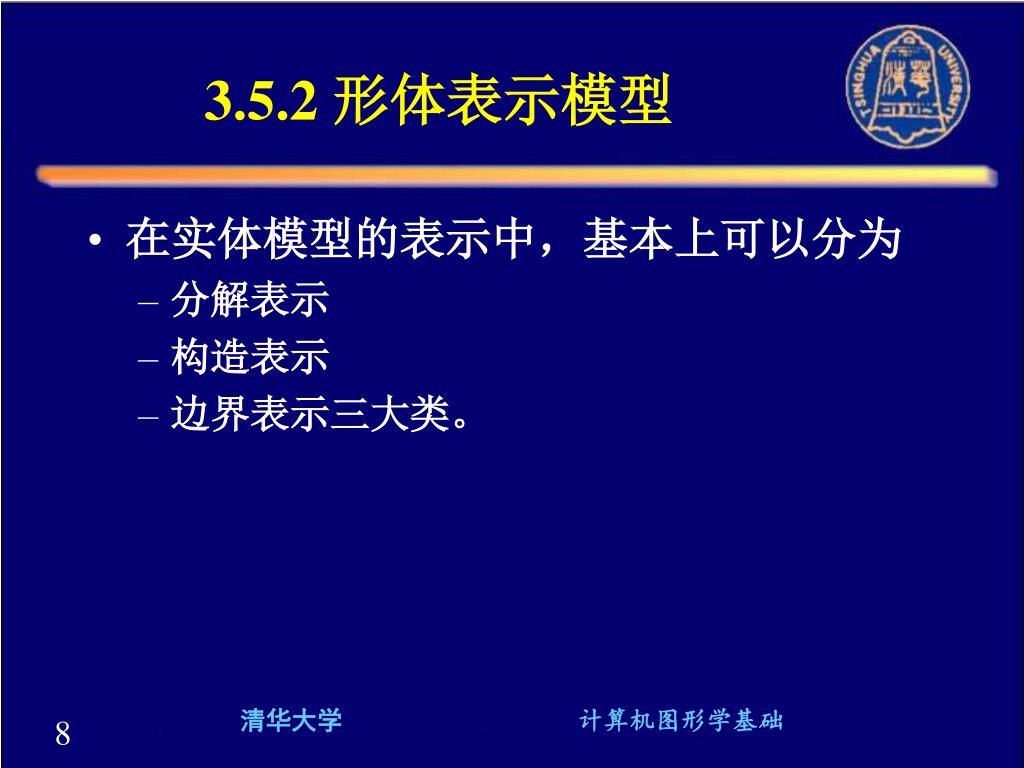 3.5.2 形体表示模型

TSINGHUA UNIVERSITY

• 在实体模型的表示中，基本上可以分为
– 分解表示
– 构造表示
– 边界表示三大类。

8

清华大学

计算机图形学基础